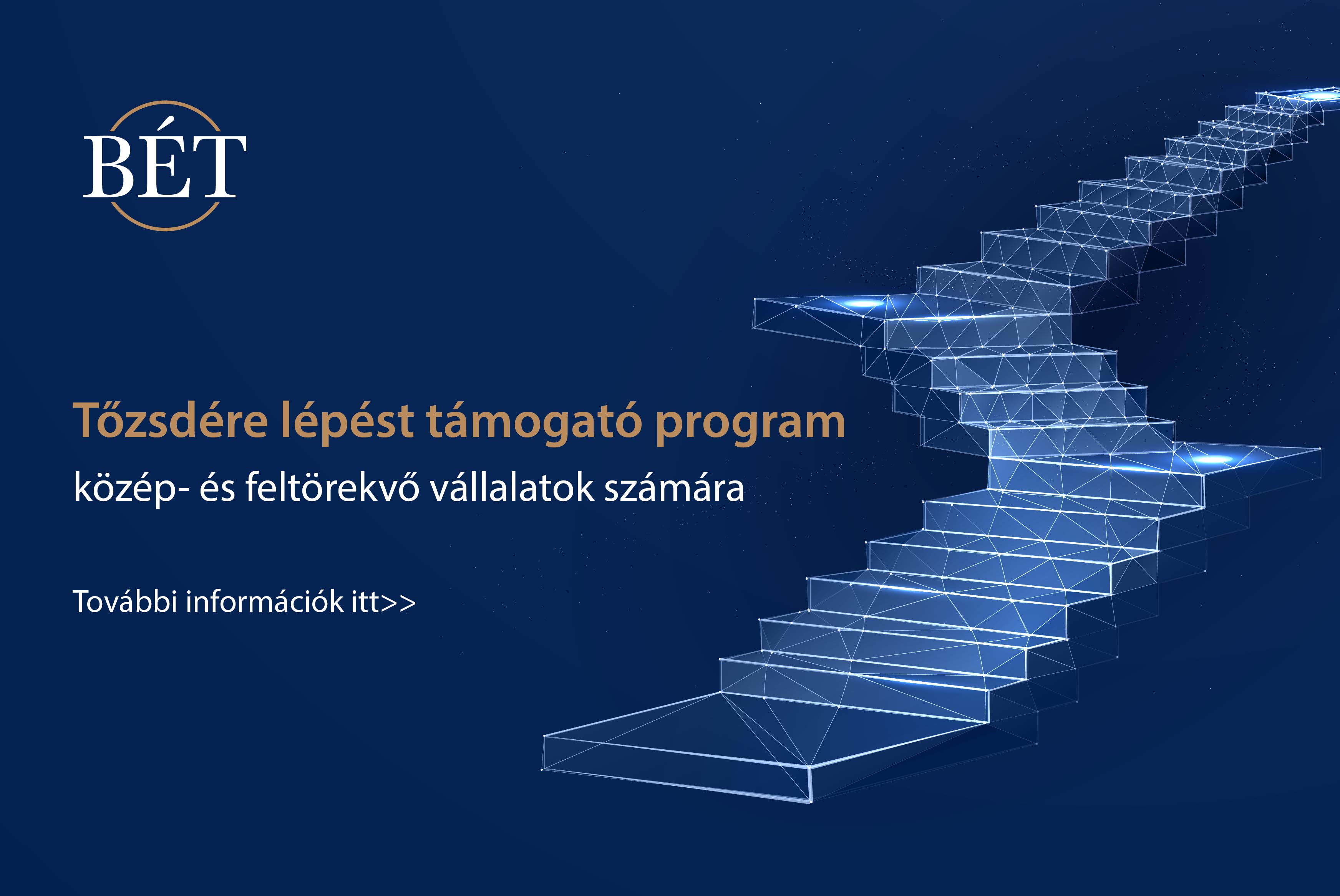 BÉT

Tőzsdére lépést támogató program

közép- és feltörekvő vállalatok számára

További információk itt>>